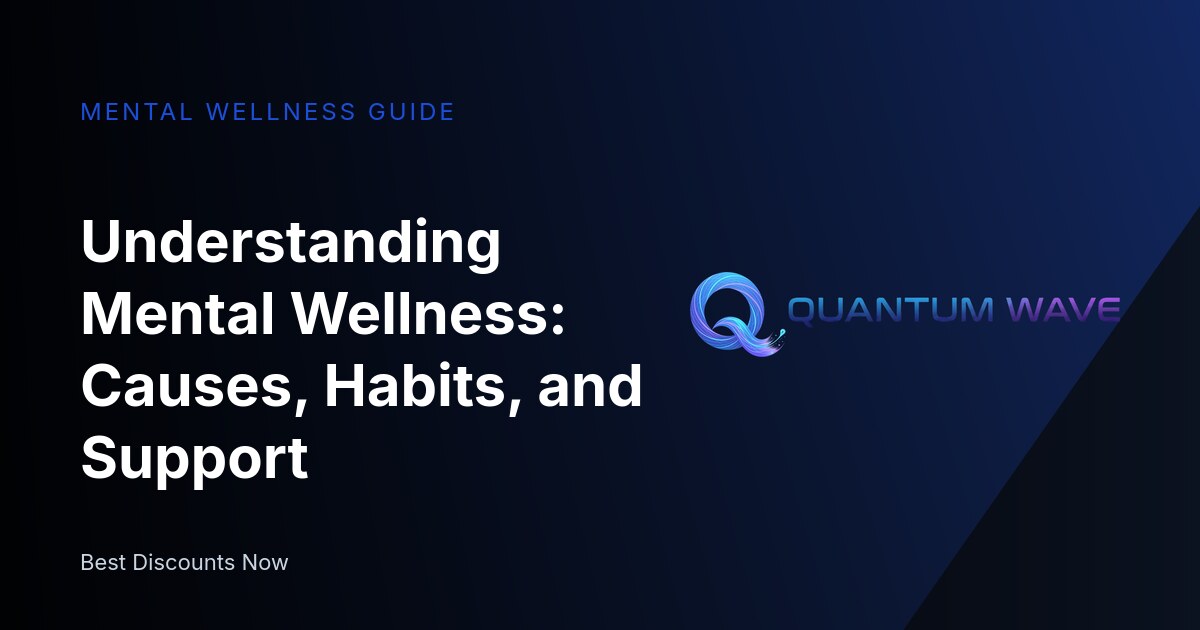 MENTAL WELLNESS GUIDE

Understanding Mental Wellness: Causes, Habits, and Support

QUANTUM WAVE

Best Discounts Now